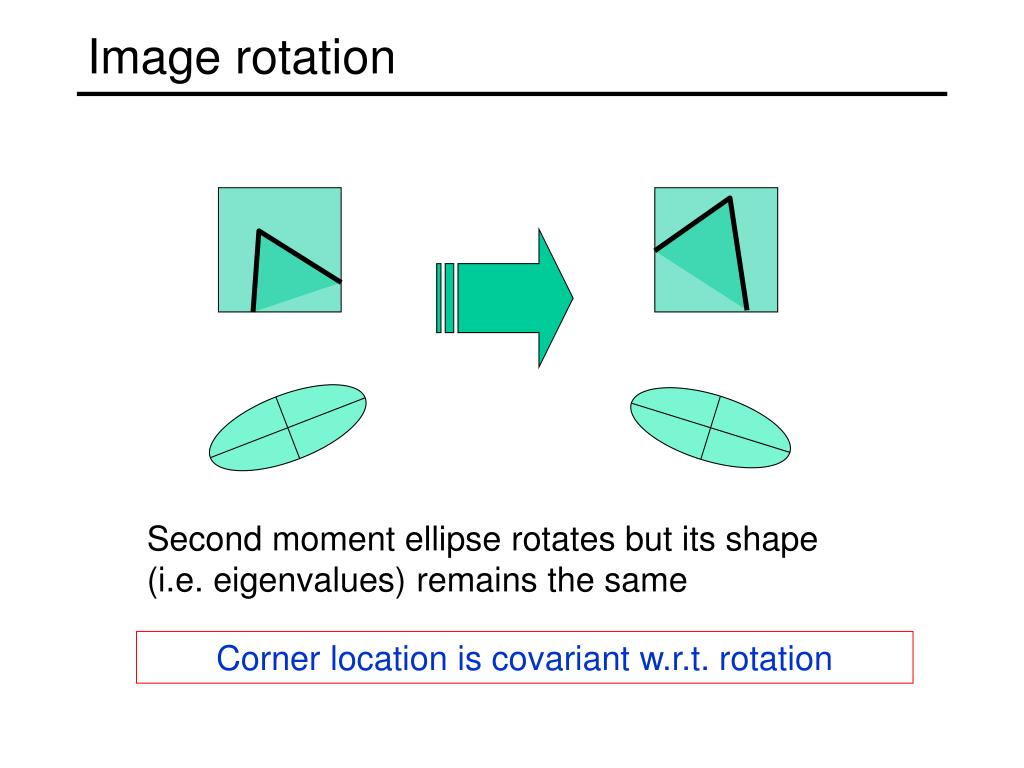 Image rotation

Second moment ellipse rotates but its shape (i.e. eigenvalues) remains the same

Corner location is covariant w.r.t. rotation